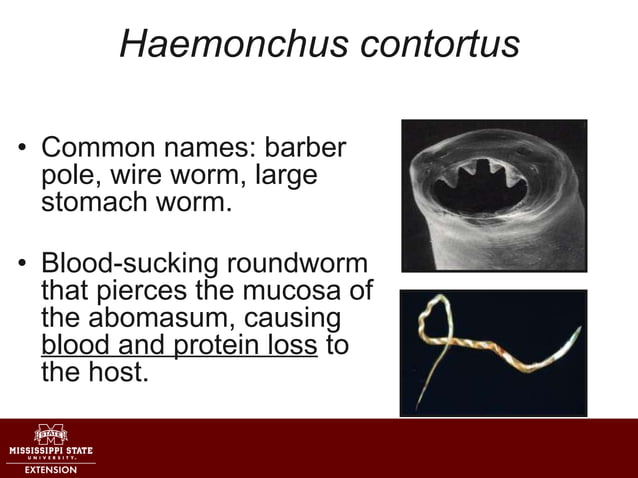 Haemonchus contortus

• Common names: barber pole, wire worm, large stomach worm.

• Blood-sucking roundworm that pierces the mucosa of the abomasum, causing blood and protein loss to the host.

STATE
MISSISSIPPI STATE
UNIVERSITY
EXTENSION